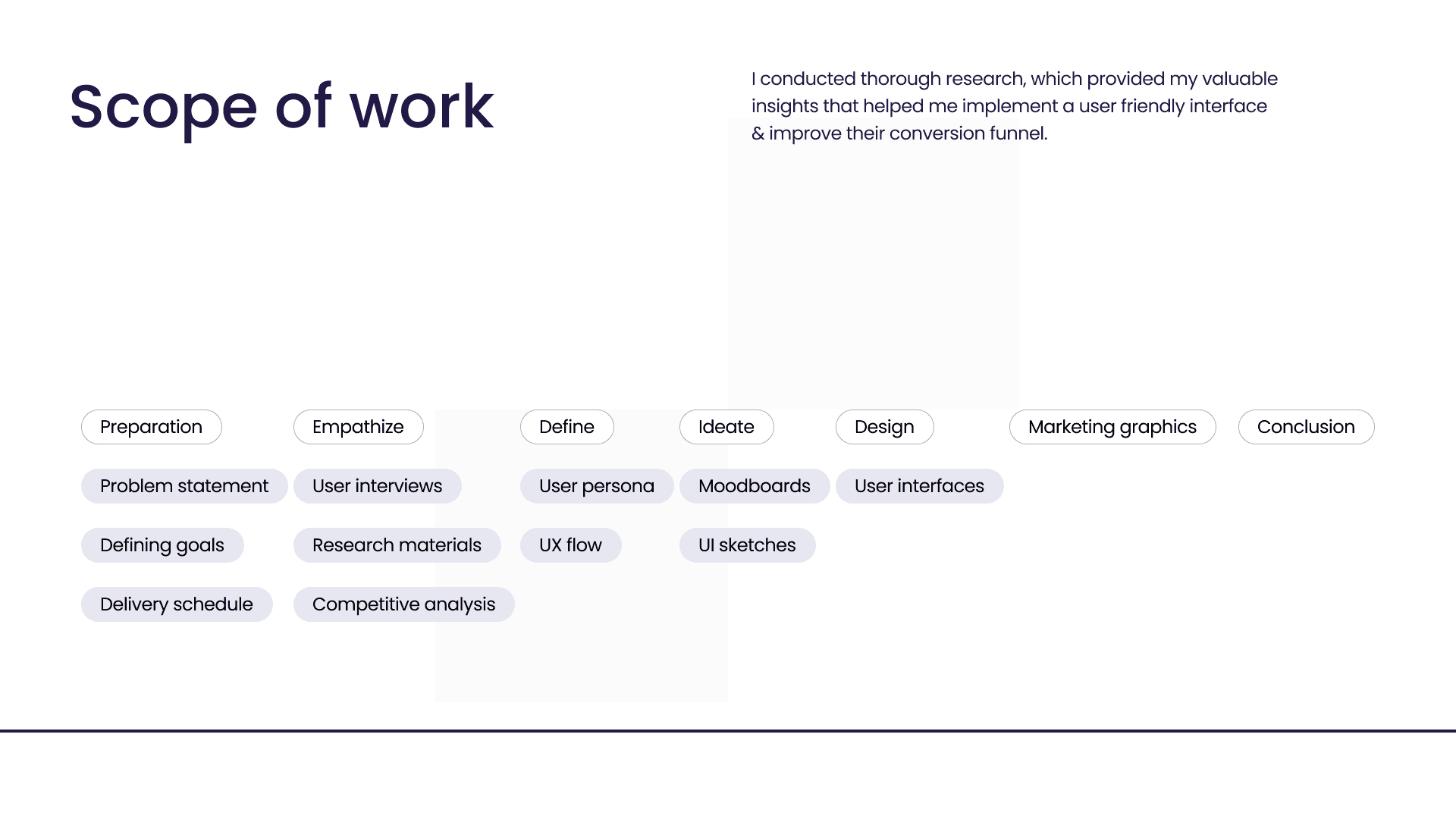 Scope of work

I conducted thorough research, which provided my valuable insights that helped me implement a user friendly interface & improve their conversion funnel.

Preparation

Problem statement

Defining goals

Delivery schedule

Empathize

User interviews

Research materials

Competitive analysis

Define

User persona

UX flow

Ideate

Moodboards

UI sketches

Design

User interfaces

Marketing graphics

Conclusion